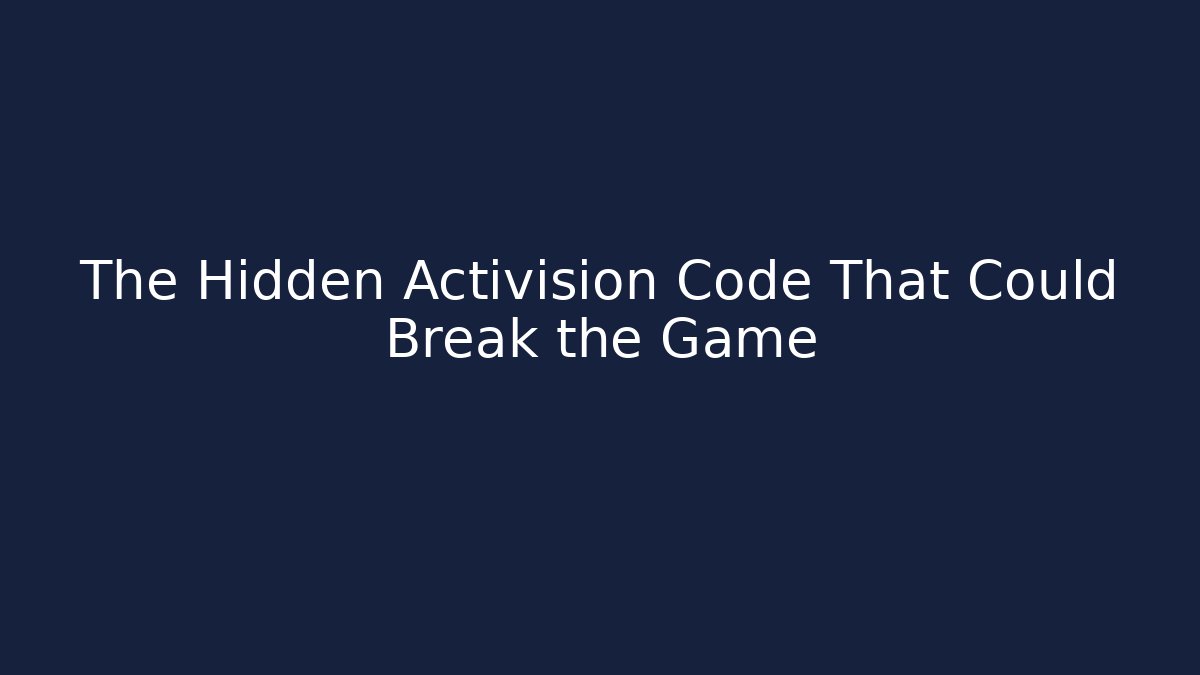 The Hidden Activision Code That Could Break the Game